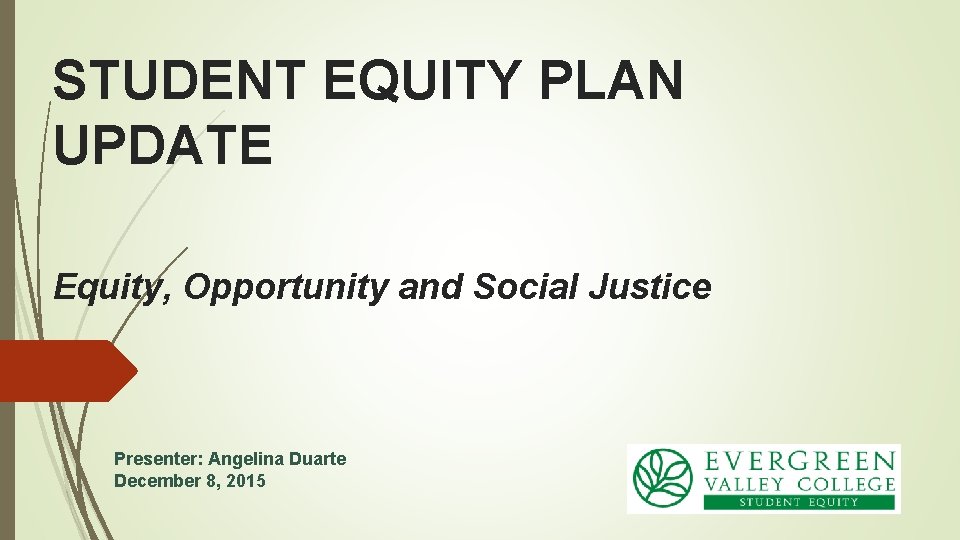 STUDENT EQUITY PLAN UPDATE

Equity, Opportunity and Social Justice

Presenter: Angelina Duarte
December 8, 2015

EVERGREEN
VALLEY COLLEGE
STUDENT EQUITY